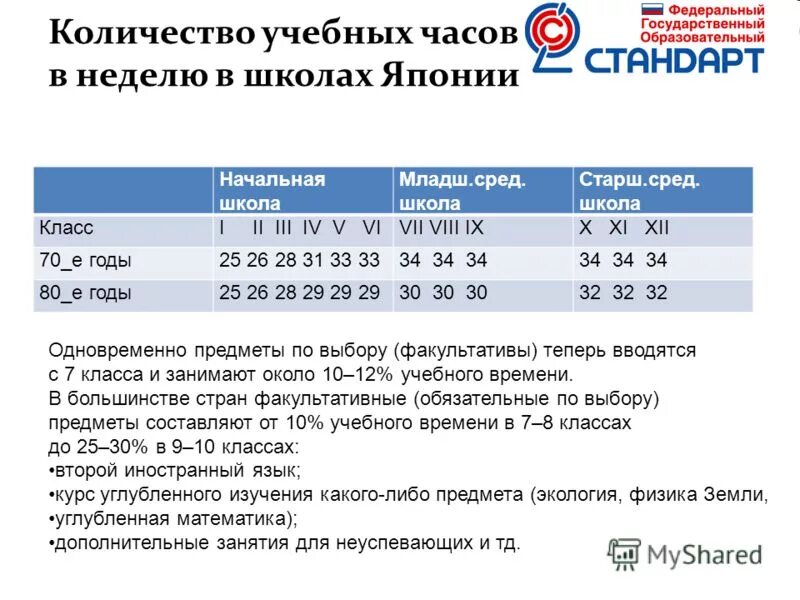 Количество учебных часов в неделю в школах Японии

Федеральный Государственный Образовательный СТАНДАРТ

| | Начальная школа | Младш.сред. школа | Старш.сред. школа |
|---|---|---|---|
| Класс | I II III IV V VI | VII VIII IX | X XI XII |
| 70_е годы | 25 26 28 31 33 33 | 34 34 34 | 34 34 34 |
| 80_е годы | 25 26 28 29 29 29 | 30 30 30 | 32 32 32 |

Одновременно предметы по выбору (факультативы) теперь вводятся с 7 класса и занимают около 10–12% учебного времени.
В большинстве стран факультативные (обязательные по выбору) предметы составляют от 10% учебного времени в 7–8 классах до 25–30% в 9–10 классах:
•второй иностранный язык;
•курс углубленного изучения какого-либо предмета (экология, физика Земли,
•углубленная математика);
•дополнительные занятия для неуспевающих и тд.

MyShared